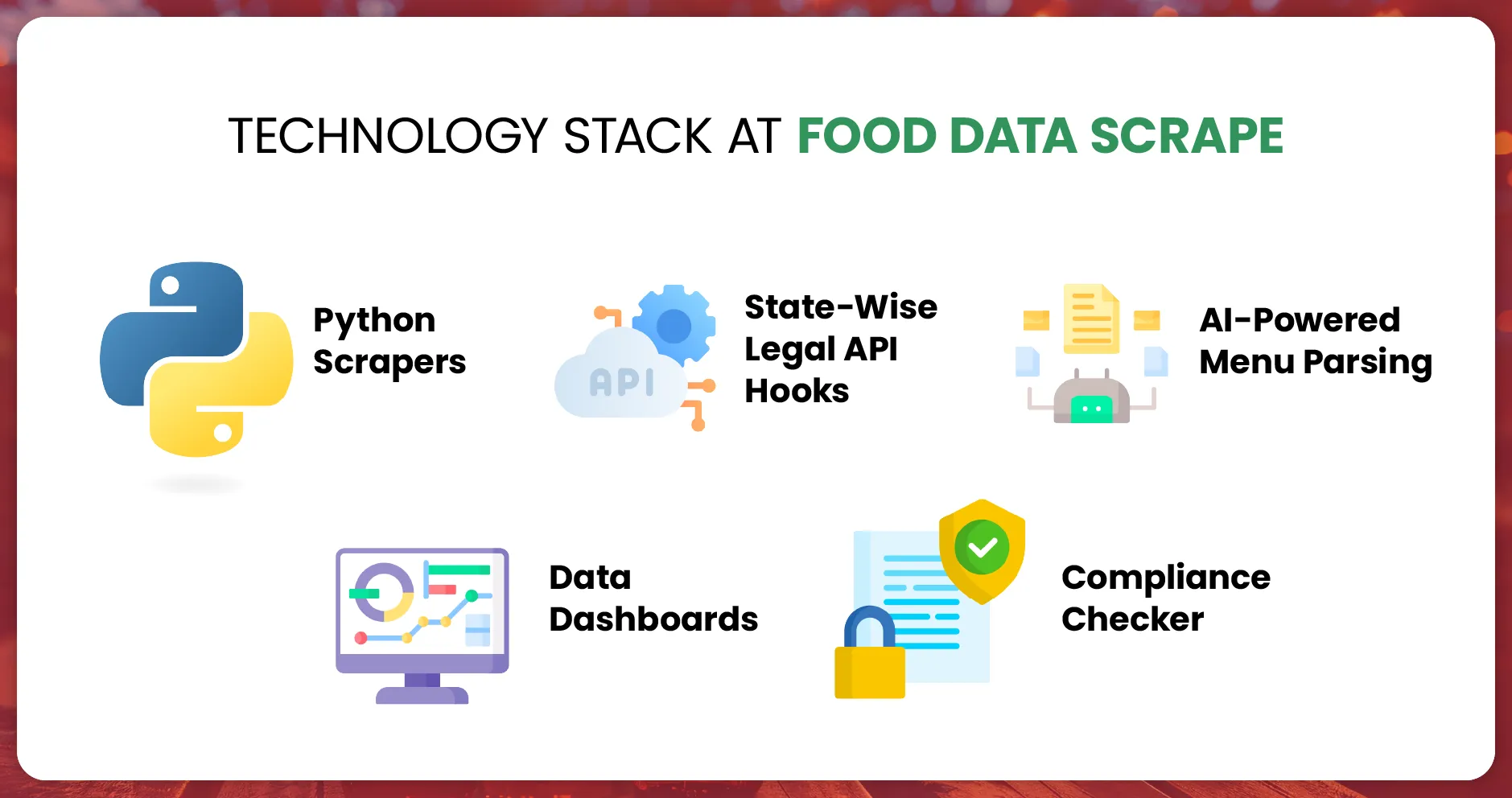 TECHNOLOGY STACK AT FOOD DATA SCRAPE

Python Scrapers

API

State-Wise Legal API Hooks

AI-Powered Menu Parsing

Data Dashboards

Compliance Checker